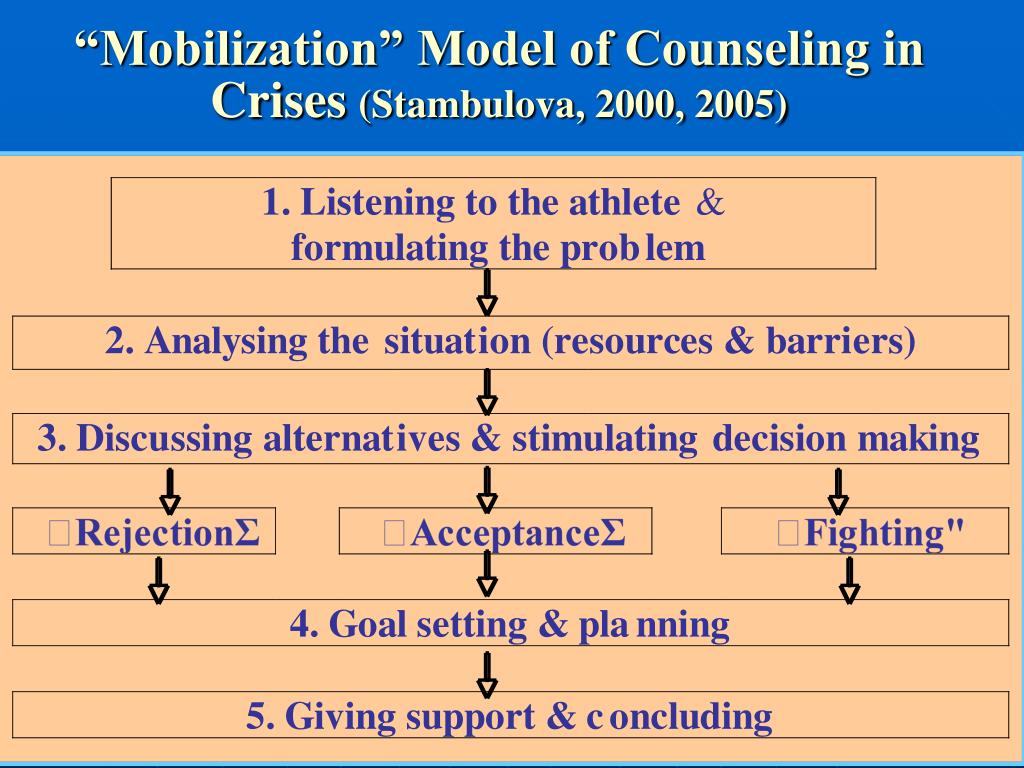 “Mobilization” Model of Counseling in Crises (Stambulova, 2000, 2005)

1. Listening to the athlete & formulating the problem

2. Analysing the situation (resources & barriers)

3. Discussing alternatives & stimulating decision making

RejectionΣ

AcceptanceΣ

Fighting"

4. Goal setting & planning

5. Giving support & concluding